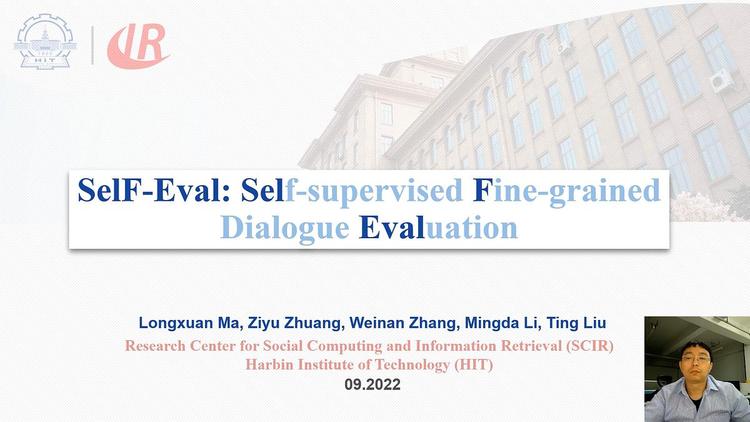 HIT

IR

SelF-Eval: Self-supervised Fine-grained Dialogue Evaluation

Longxuan Ma, Ziyu Zhuang, Weinan Zhang, Mingda Li, Ting Liu
Research Center for Social Computing and Information Retrieval (SCIR)
Harbin Institute of Technology (HIT)
09.2022